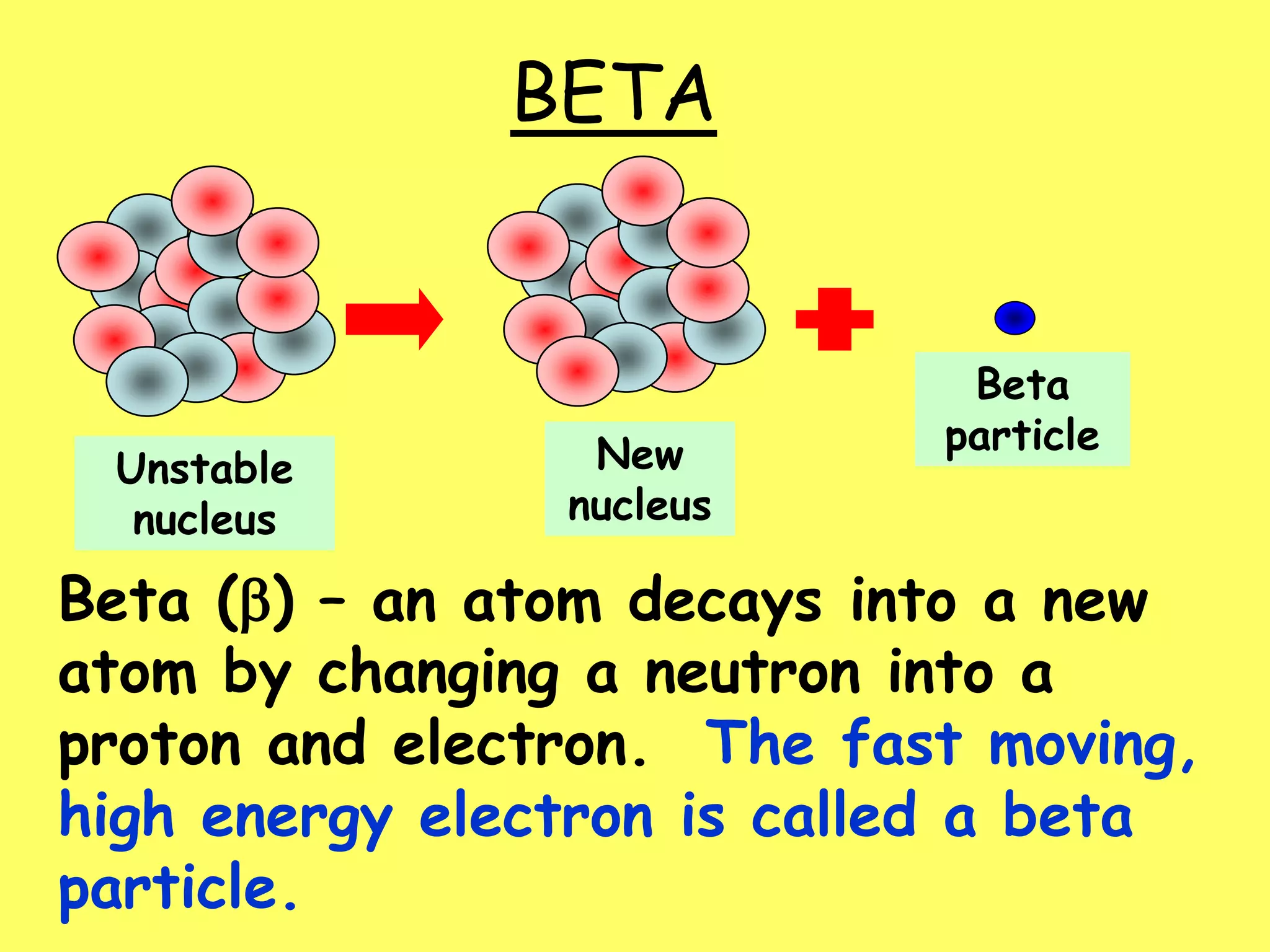 BETA

Unstable nucleus

New nucleus

Beta particle

Beta (β) – an atom decays into a new atom by changing a neutron into a proton and electron. The fast moving, high energy electron is called a beta particle.